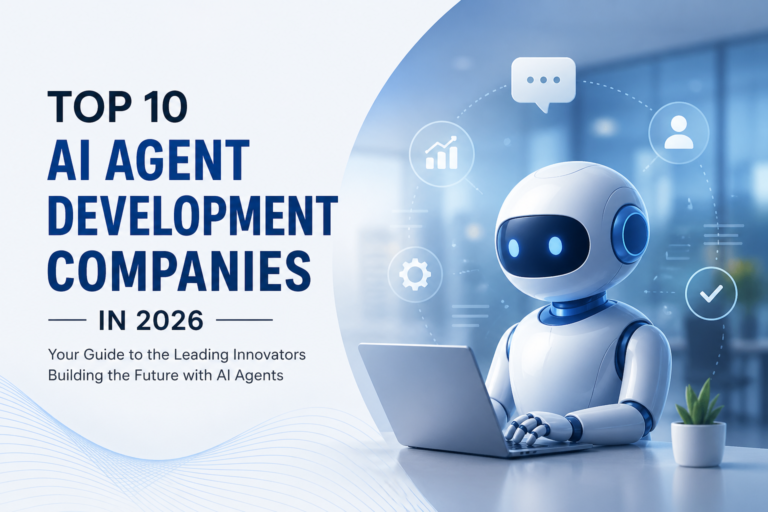 TOP 10
AI AGENT DEVELOPMENT COMPANIES

IN 2026

Your Guide to the Leading Innovators Building the Future with AI Agents